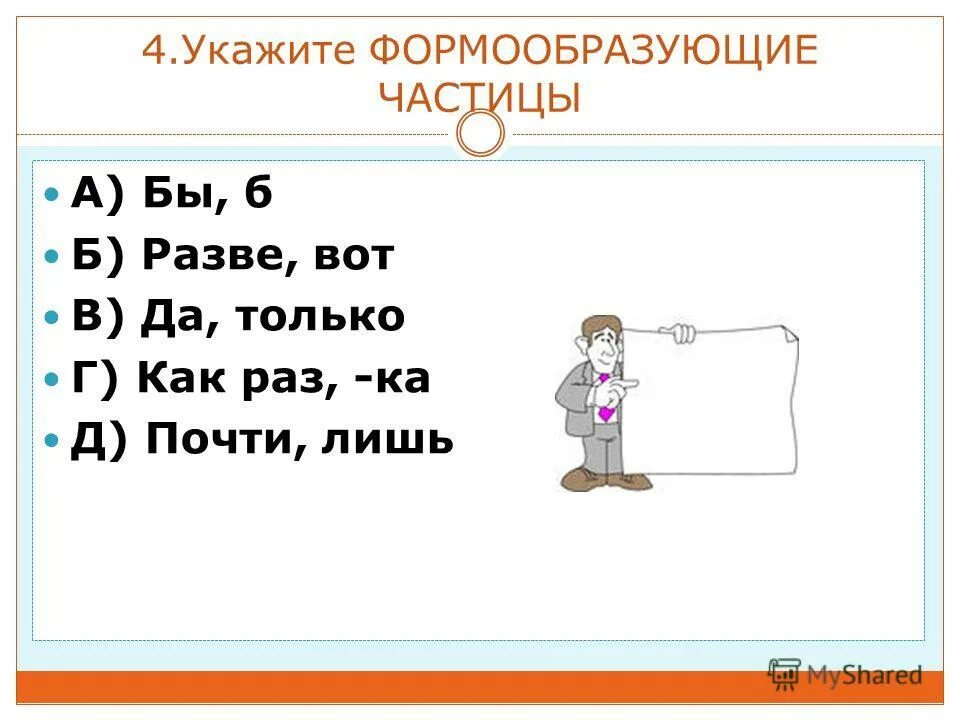 4.Укажите ФОРМООБРАЗУЮЩИЕ ЧАСТИЦЫ

А) Бы, б

Б) Разве, вот

В) Да, только

Г) Как раз, -ка

Д) Почти, лишь

MyShared